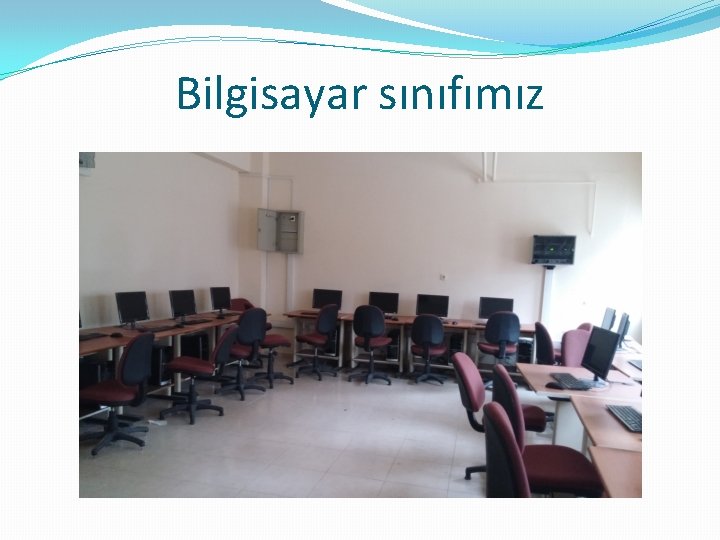 Bilgisayar sınıfımız